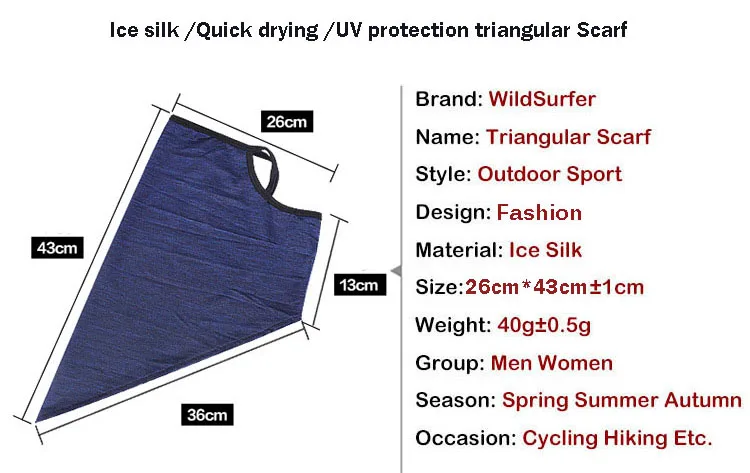 Ice silk /Quick drying /UV protection triangular Scarf

26cm

43cm

13cm

36cm

Brand: WildSurfer

Name: Triangular Scarf

Style: Outdoor Sport

Design: Fashion

Material: Ice Silk

Size:26cm*43cm±1cm

Weight: 40g±0.5g

Group: Men Women

Season: Spring Summer Autumn

Occasion: Cycling Hiking Etc.